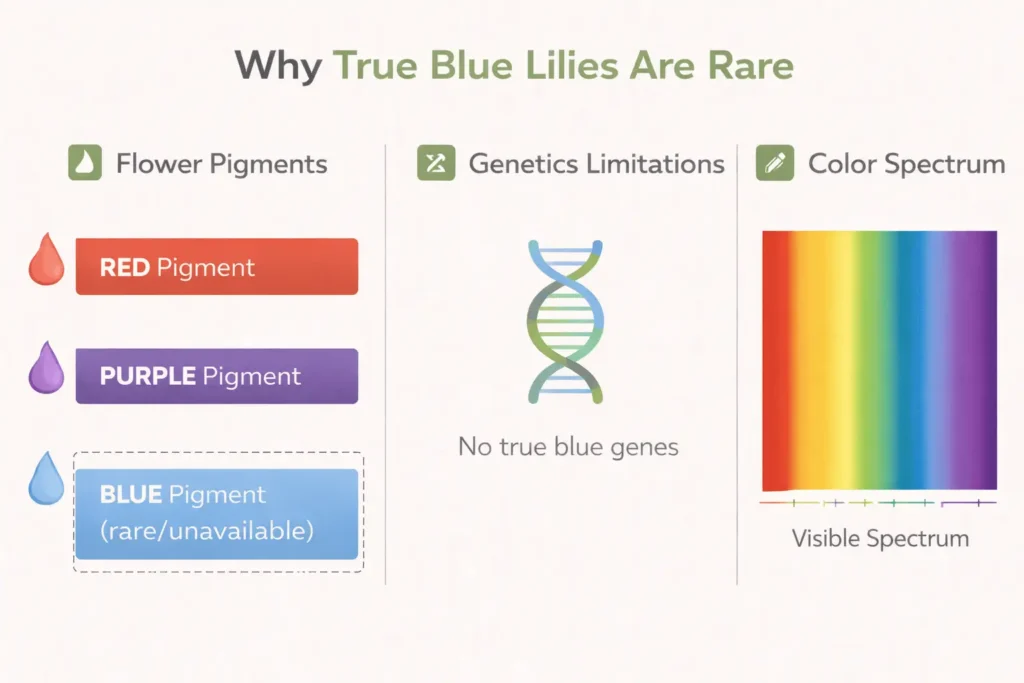 Why True Blue Lilies Are Rare

Flower Pigments

RED Pigment

PURPLE Pigment

BLUE Pigment (rare/unavailable)

Genetics Limitations

No true blue genes

Color Spectrum

Visible Spectrum